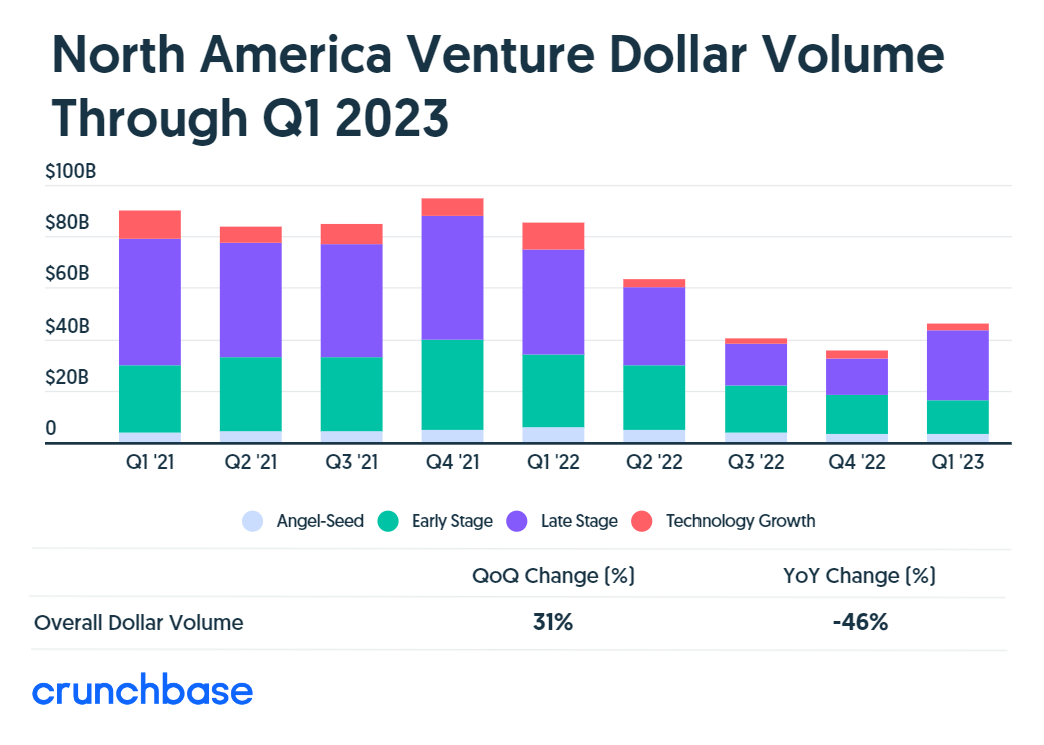 North America Venture Dollar Volume Through Q1 2023

$100B
$80B
$60B
$40B
$20B
0

Q1 '21 Q2 '21 Q3 '21 Q4 '21 Q1 '22 Q2 '22 Q3 '22 Q4 '22 Q1 '23

Angel-Seed Early Stage Late Stage Technology Growth

| | QoQ Change (%) | YoY Change (%) |
|---|---|---|
| Overall Dollar Volume | 31% | -46% |

crunchbase